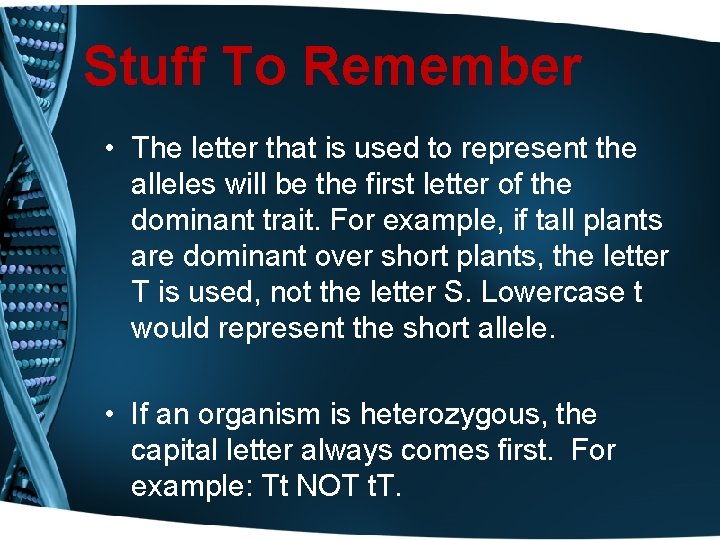 Stuff To Remember

• The letter that is used to represent the alleles will be the first letter of the dominant trait. For example, if tall plants are dominant over short plants, the letter T is used, not the letter S. Lowercase t would represent the short allele.

• If an organism is heterozygous, the capital letter always comes first. For example: Tt NOT tT.